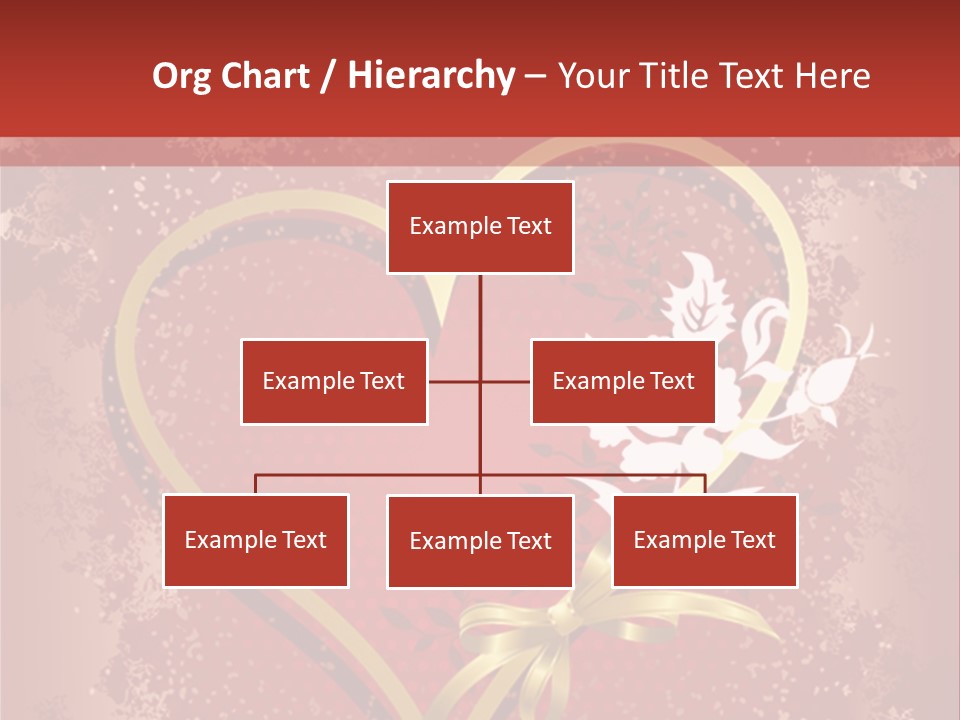 Org Chart / Hierarchy – Your Title Text Here

Example Text

Example Text

Example Text

Example Text

Example Text

Example Text